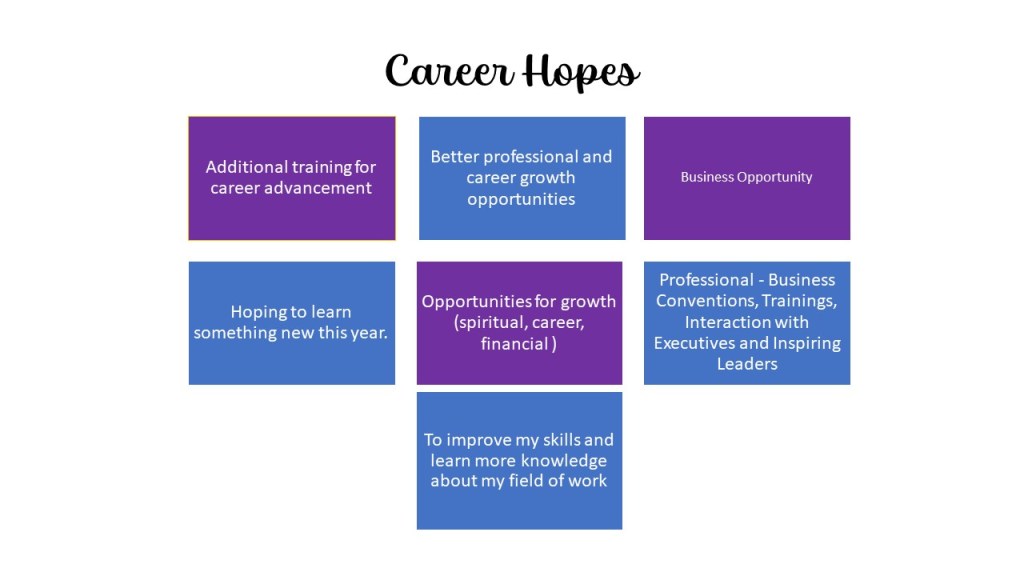 Career Hopes

Additional training for career advancement

Better professional and career growth opportunities

Business Opportunity

Hoping to learn something new this year.

Opportunities for growth (spiritual, career, financial )

Professional - Business Conventions, Trainings, Interaction with Executives and Inspiring Leaders

To improve my skills and learn more knowledge about my field of work